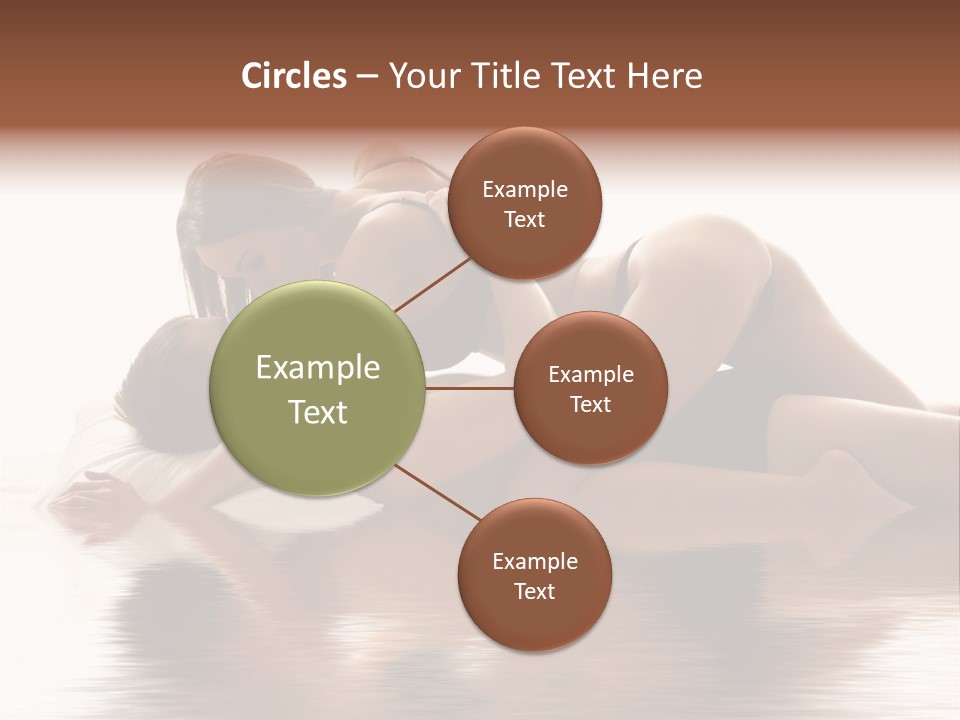 Circles – Your Title Text Here

Example Text

Example Text

Example Text

Example Text